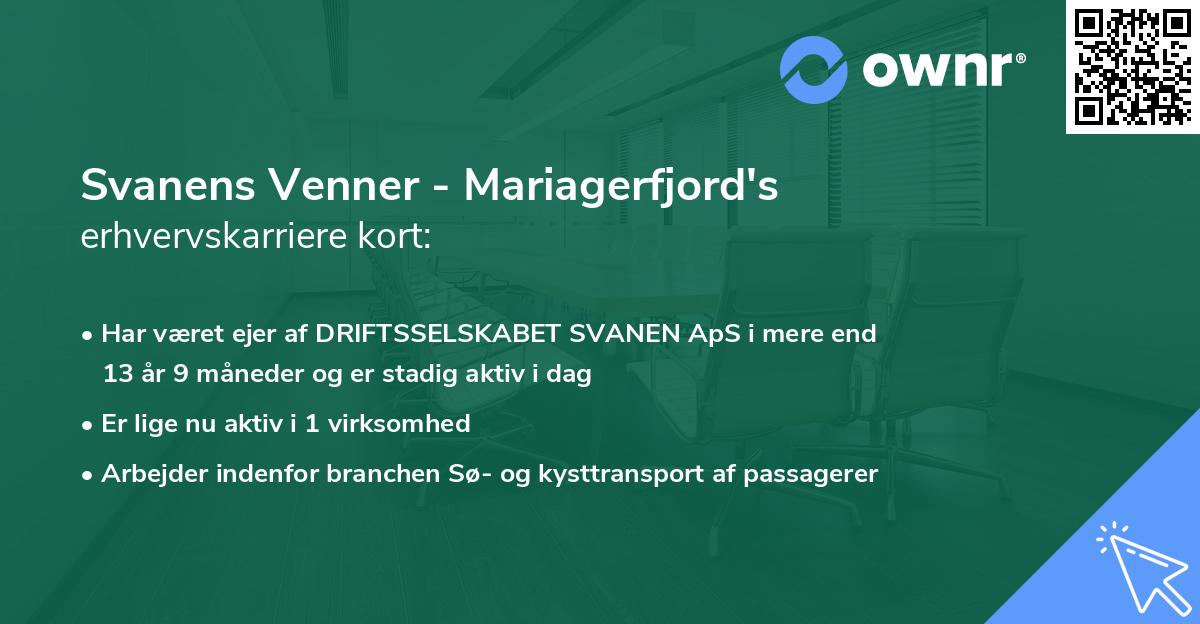 ownr®

Svanens Venner - Mariagerfjord's
erhvervskarriere kort:

• Har været ejer af DRIFTSSELSKABET SVANEN ApS i mere end 13 år 9 måneder og er stadig aktiv i dag

• Er lige nu aktiv i 1 virksomhed

• Arbejder indenfor branchen Sø- og kysttransport af passagerer